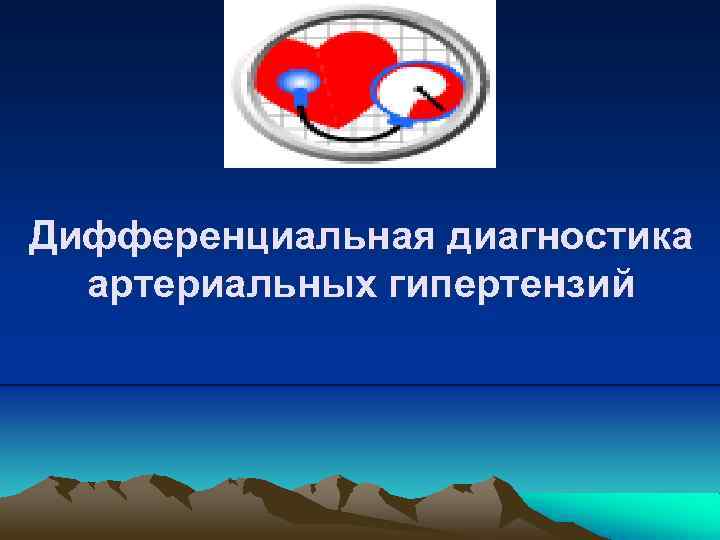 Дифференциальная диагностика артериальных гипертензий